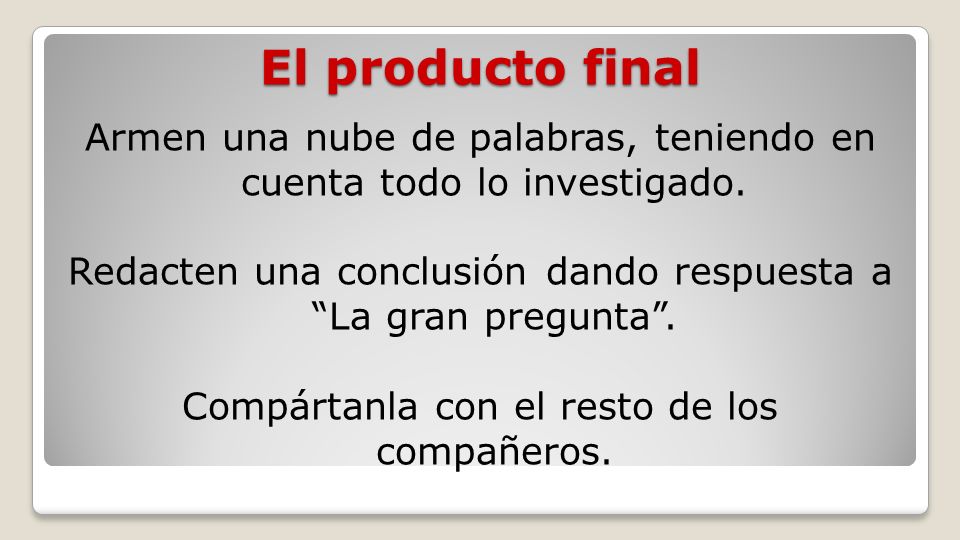 El producto final

Armen una nube de palabras, teniendo en cuenta todo lo investigado.

Redacten una conclusión dando respuesta a “La gran pregunta”.

Compártanla con el resto de los compañeros.